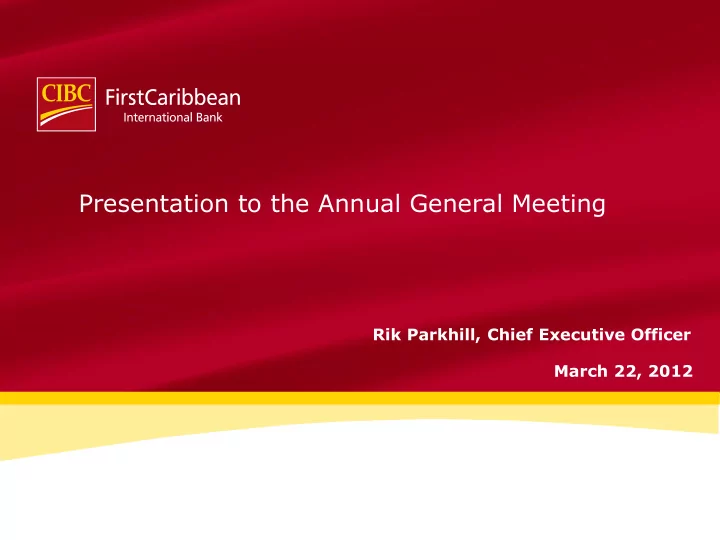 CIBC FirstCaribbean International Bank

Presentation to the Annual General Meeting

Rik Parkhill, Chief Executive Officer

March 22, 2012